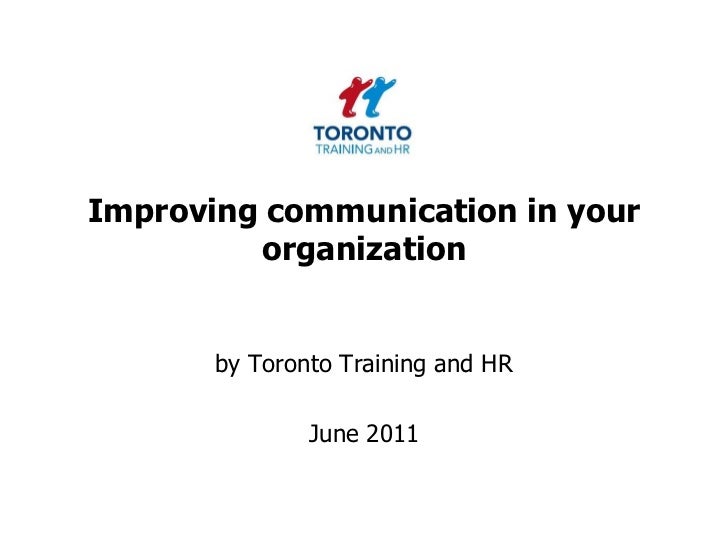 TORONTO
TRAINING AND HR

Improving communication in your organization

by Toronto Training and HR

June 2011